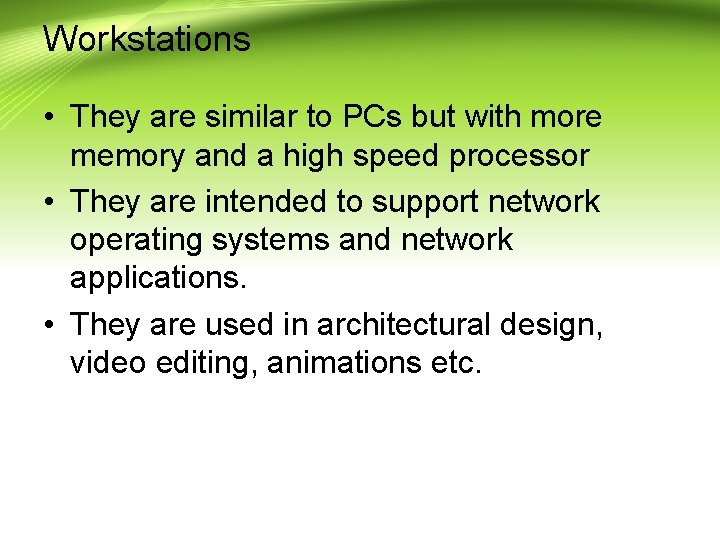 Workstations

• They are similar to PCs but with more memory and a high speed processor
• They are intended to support network operating systems and network applications.
• They are used in architectural design, video editing, animations etc.